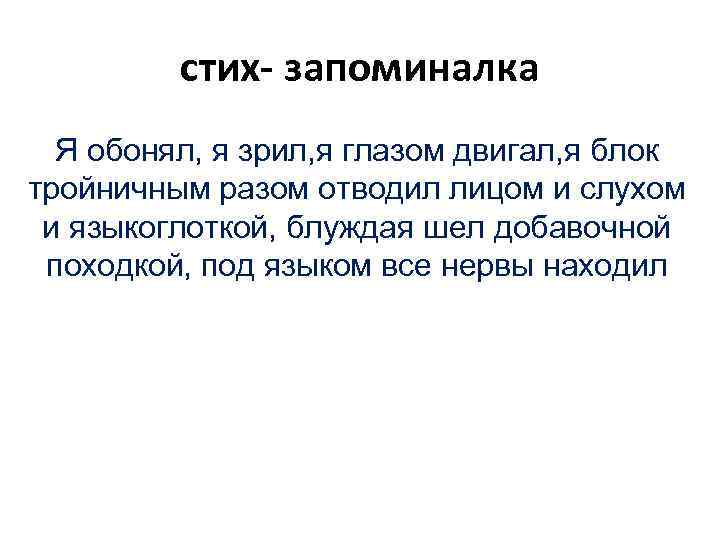 стих- запоминалка

Я обонял, я зрил,я глазом двигал,я блок тройничным разом отводил лицом и слухом и языкоглоткой, блуждая шел добавочной походкой, под языком все нервы находил